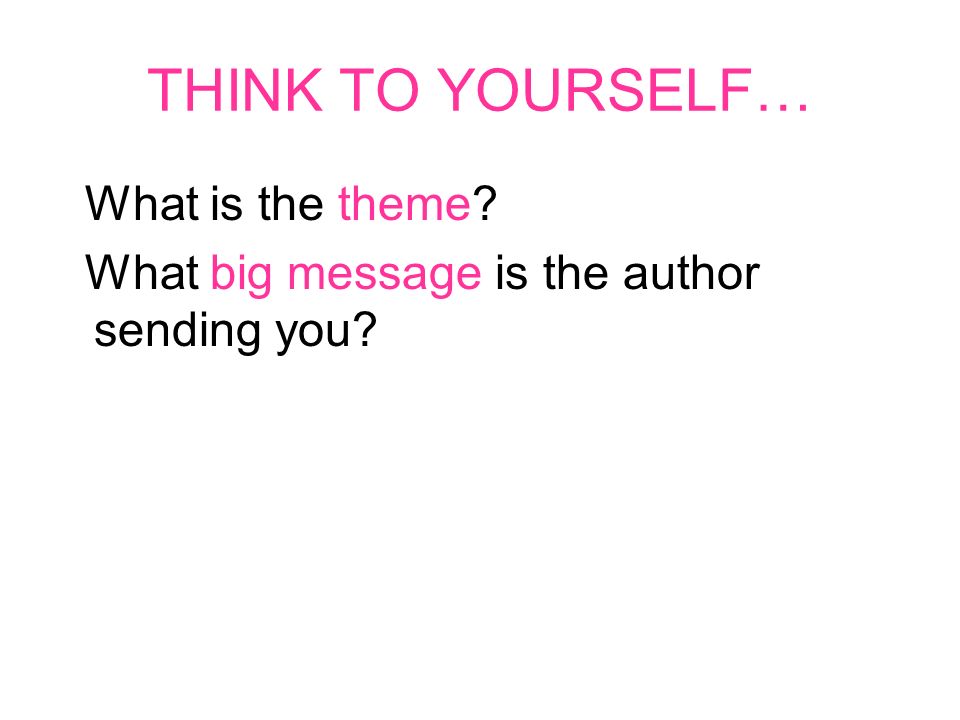 THINK TO YOURSELF…

What is the theme?

What big message is the author sending you?